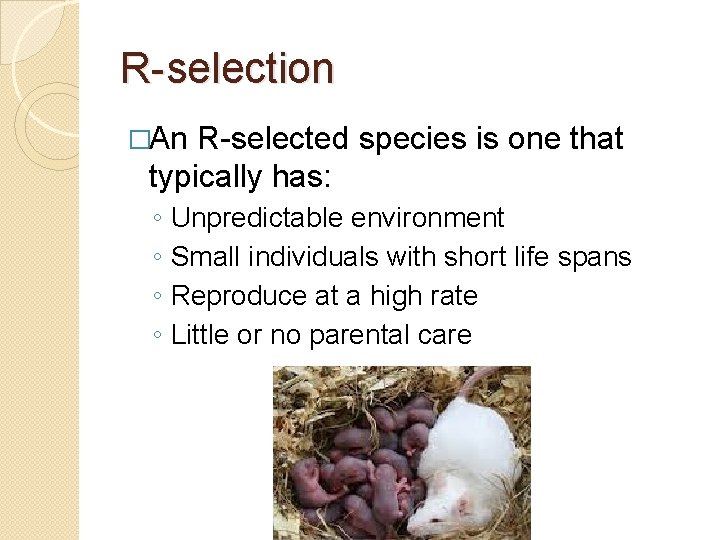 R-selection

□An R-selected species is one that typically has:

◦ Unpredictable environment
◦ Small individuals with short life spans
◦ Reproduce at a high rate
◦ Little or no parental care